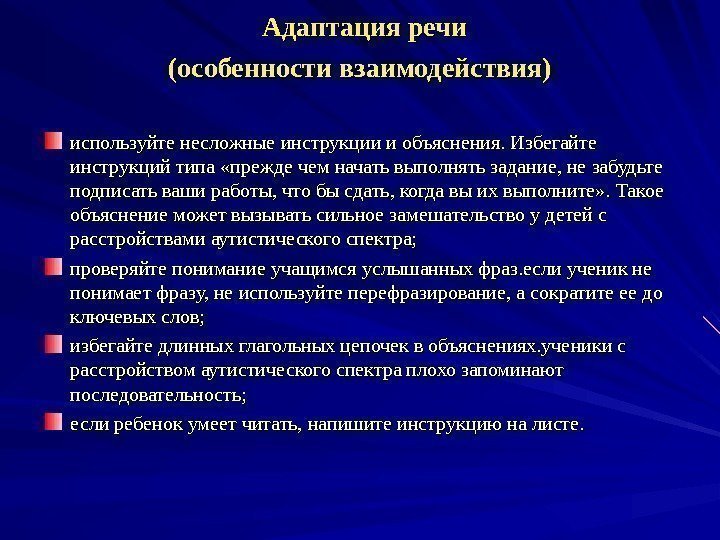 Адаптация речи
(особенности взаимодействия)

используйте несложные инструкции и объяснения. Избегайте инструкций типа «прежде чем начать выполнять задание, не забудьте подписать ваши работы, что бы сдать, когда вы их выполните». Такое объяснение может вызывать сильное замешательство у детей с расстройствами аутистического спектра;

проверяйте понимание учащимся услышанных фраз.если ученик не понимает фразу, не используйте перефразирование, а сократите ее до ключевых слов;

избегайте длинных глагольных цепочек в объяснениях.ученики с расстройством аутистического спектра плохо запоминают последовательность;

если ребенок умеет читать, напишите инструкцию на листе.